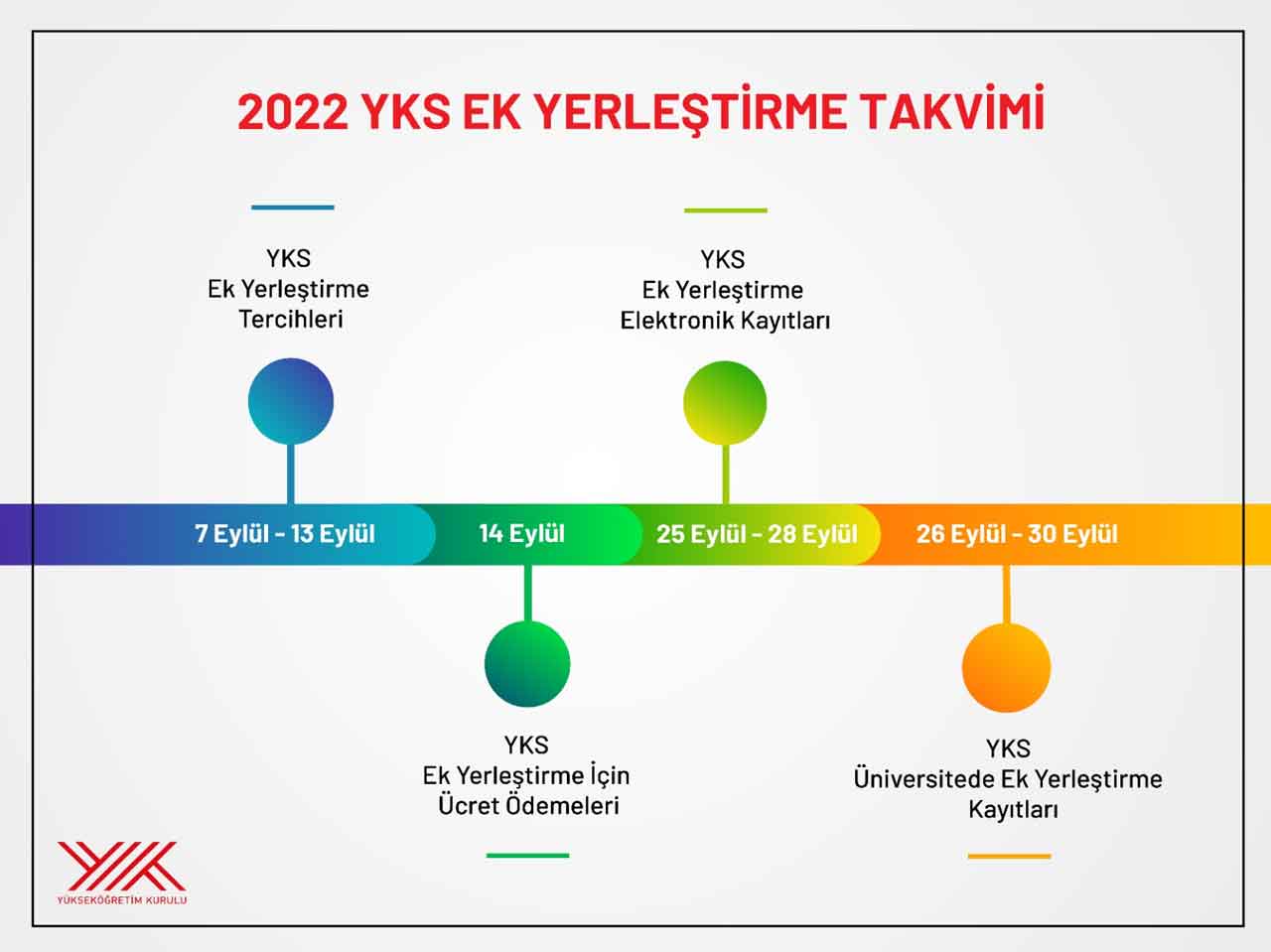 2022 YKS EK YERLEŞTİRME TAKVİMİ

YKS
Ek Yerleştirme
Tercihleri

YKS
Ek Yerleştirme
Elektronik Kayıtları

7 Eylül - 13 Eylül

14 Eylül

25 Eylül - 28 Eylül

26 Eylül - 30 Eylül

YKS
Ek Yerleştirme İçin
Ücret Ödemeleri

YKS
Üniversitede Ek Yerleştirme
Kayıtları

YÜKSEKÖĞRETİM KURULU